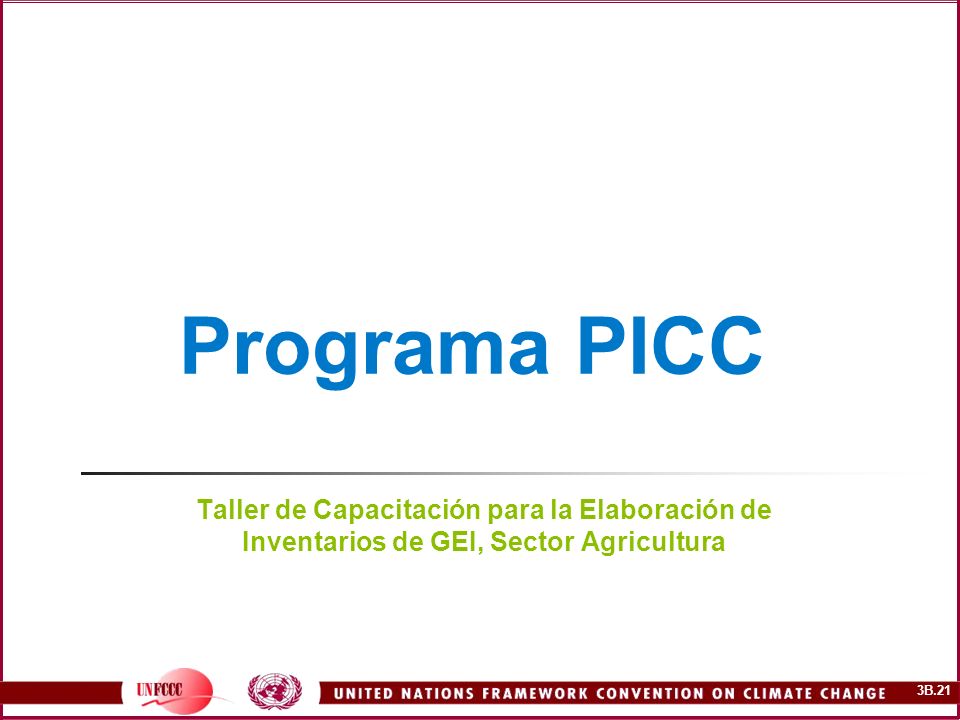 Programa PICC

Taller de Capacitación para la Elaboración de Inventarios de GEI, Sector Agricultura

UNFCCC

UNITED NATIONS FRAMEWORK CONVENTION ON CLIMATE CHANGE

3B.21